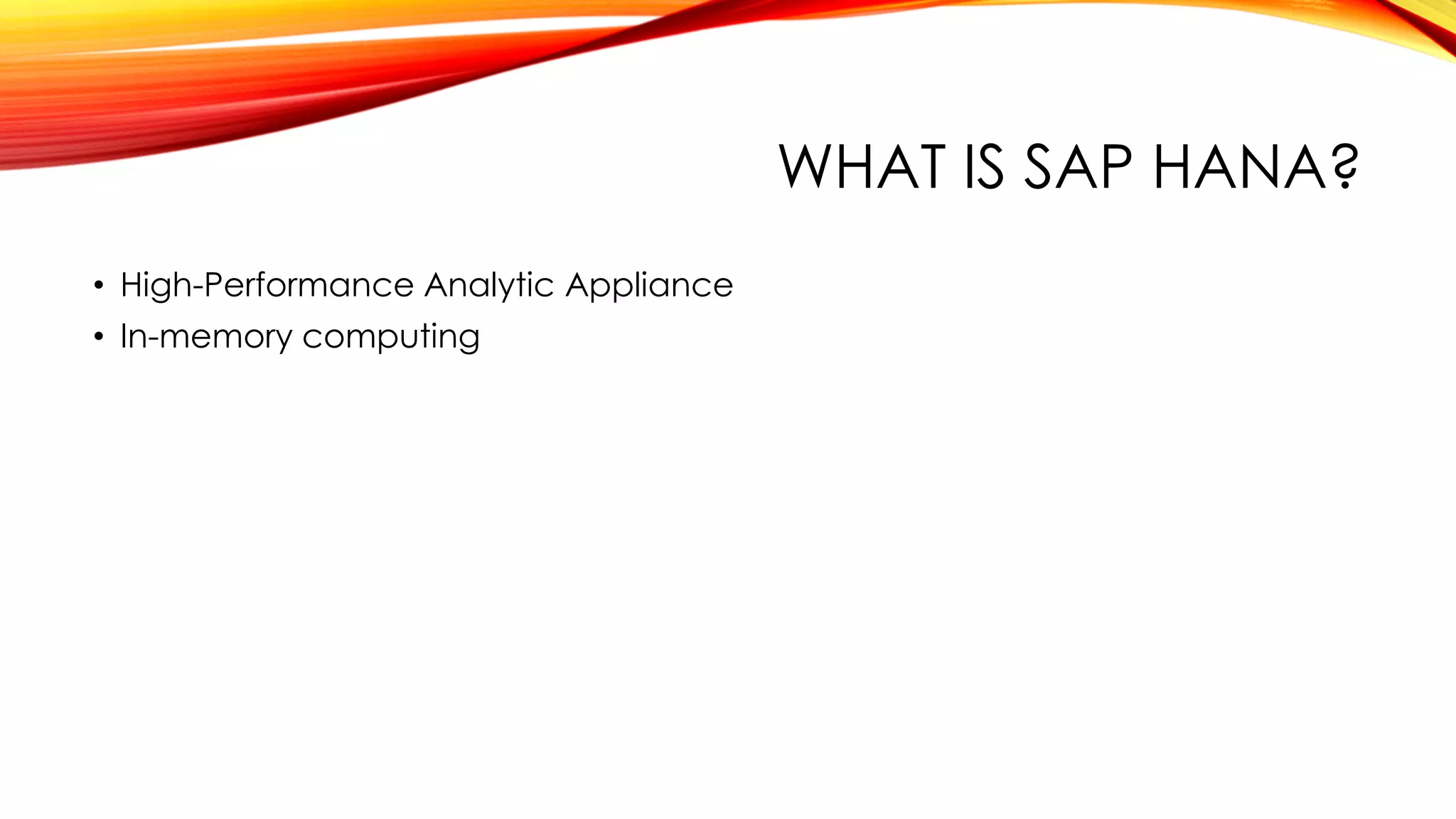 WHAT IS SAP HANA?

• High-Performance Analytic Appliance
• In-memory computing